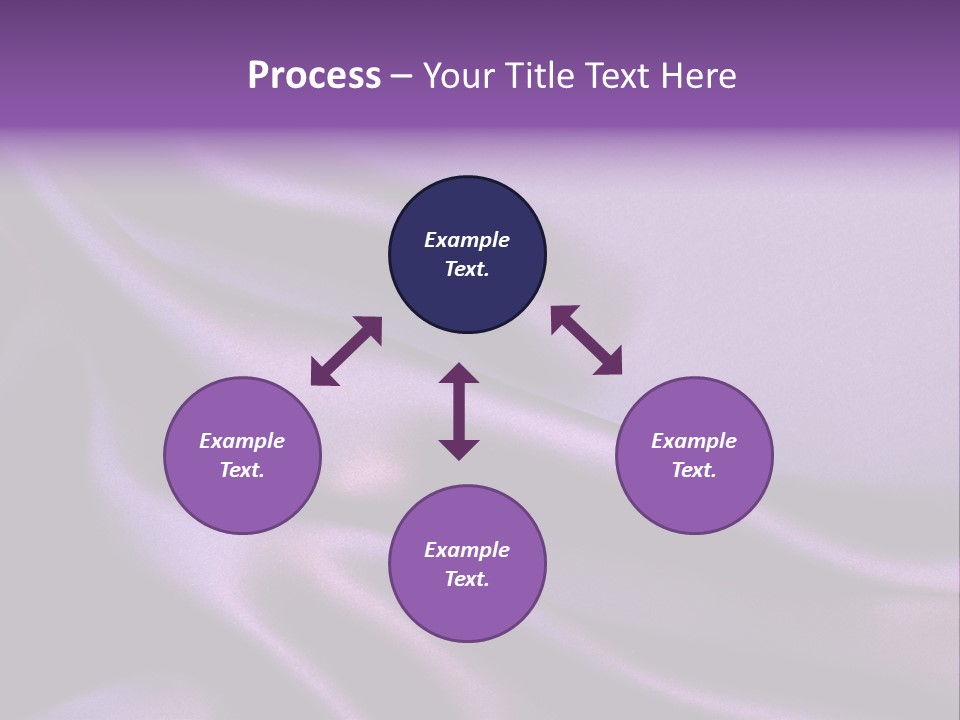 Process – Your Title Text Here

Example Text.

Example Text.

Example Text.

Example Text.